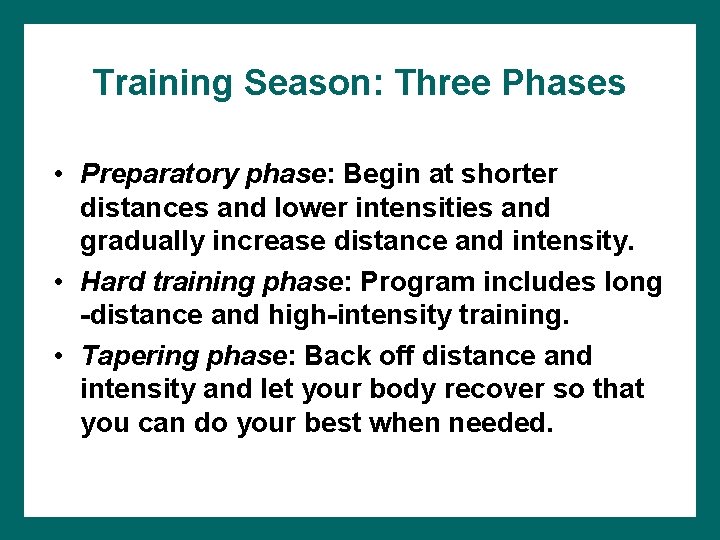 Training Season: Three Phases

• Preparatory phase: Begin at shorter distances and lower intensities and gradually increase distance and intensity.
• Hard training phase: Program includes long -distance and high-intensity training.
• Tapering phase: Back off distance and intensity and let your body recover so that you can do your best when needed.